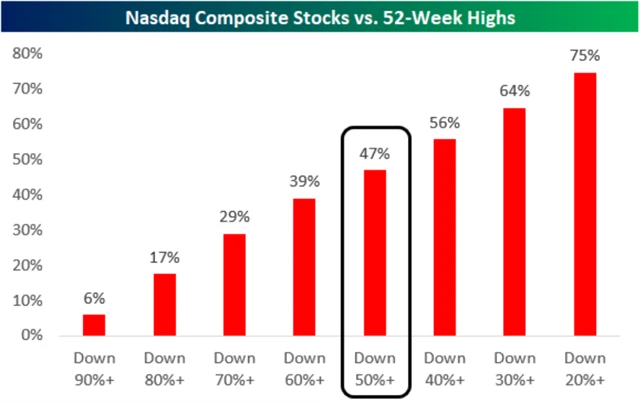 Nasdaq Composite Stocks vs. 52-Week Highs

80%
70%
60%
50%
40%
30%
20%
10%
0%

6%
17%
29%
39%
47%
56%
64%
75%

Down 90%+
Down 80%+
Down 70%+
Down 60%+
Down 50%+
Down 40%+
Down 30%+
Down 20%+